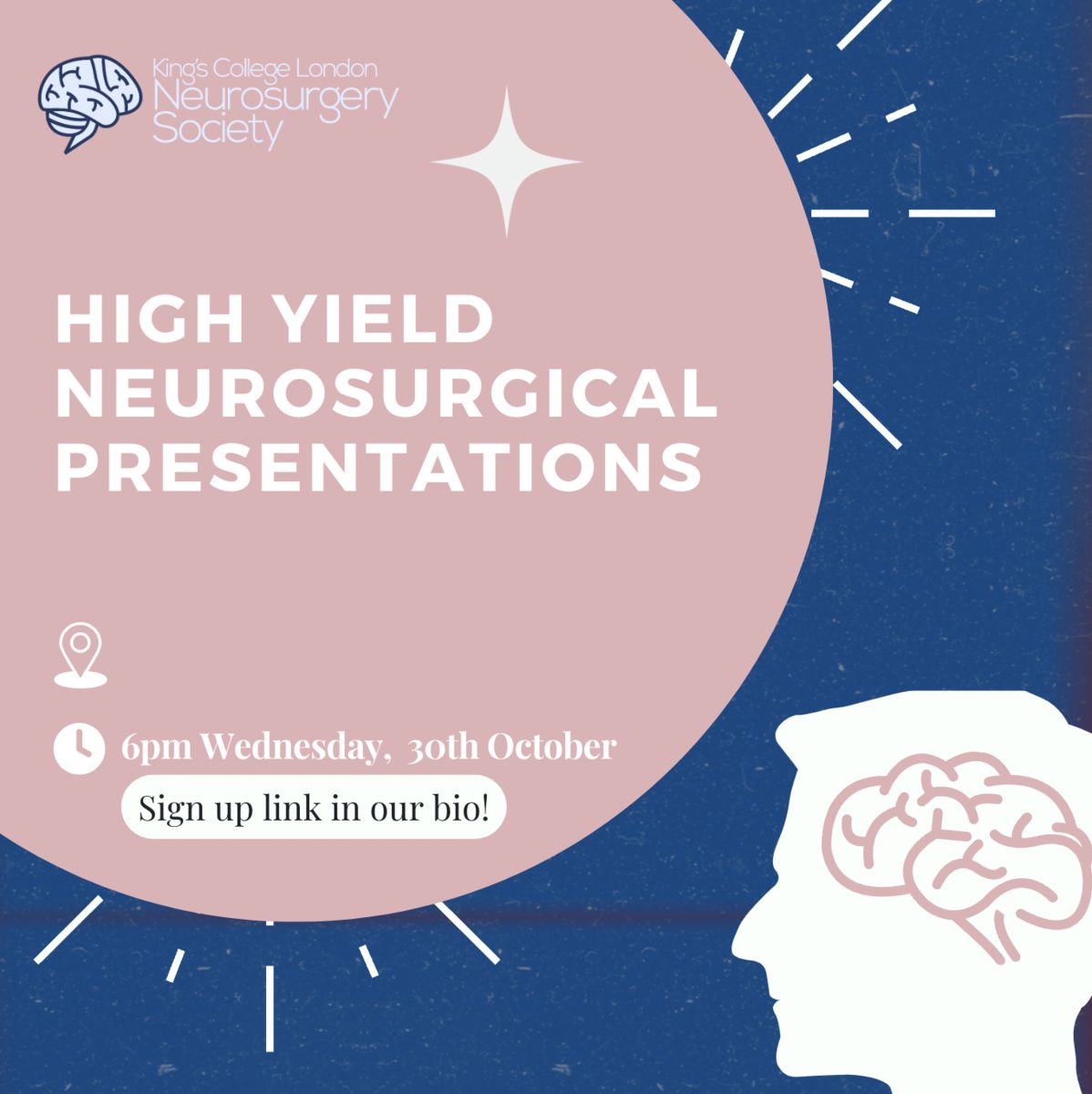 King's College London
Neurosurgery
Society

HIGH YIELD NEUROSURGICAL PRESENTATIONS

6pm Wednesday, 30th October

Sign up link in our bio!